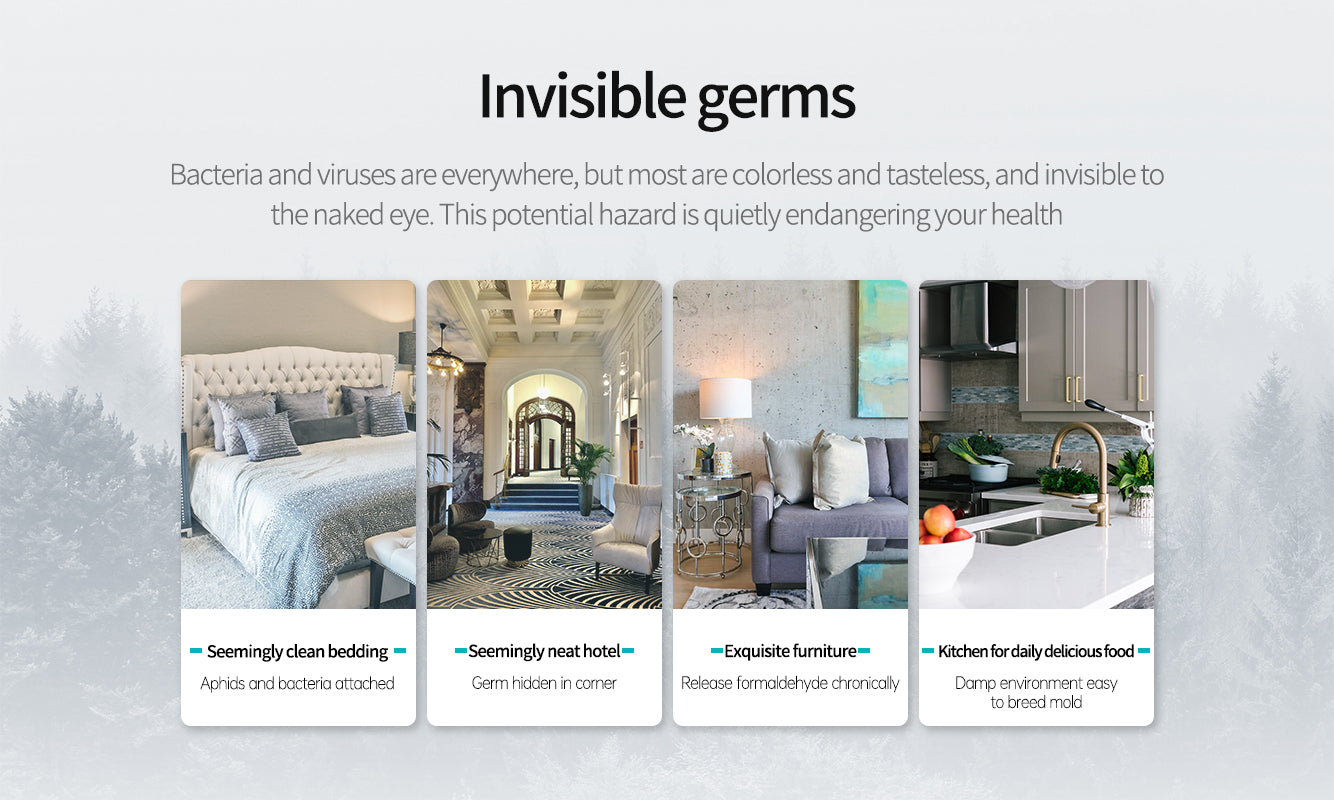 Invisible germs

Bacteria and viruses are everywhere, but most are colorless and tasteless, and invisible to the naked eye. This potential hazard is quietly endangering your health

Seemingly clean bedding

Aphids and bacteria attached

Seemingly neat hotel

Germ hidden in corner

Exquisite furniture

Release formaldehyde chronically

Kitchen for daily delicious food

Damp environment easy to breed mold